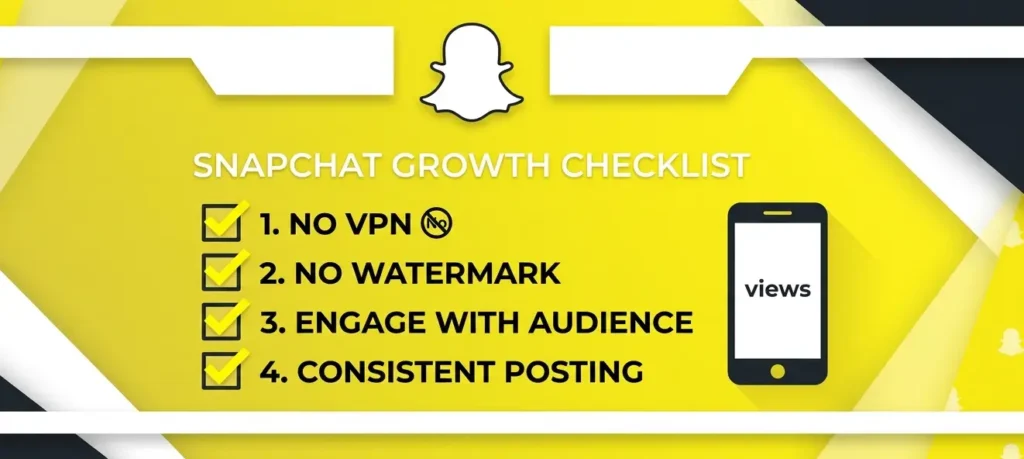 SNAPCHAT GROWTH CHECKLIST

1. NO VPN

2. NO WATERMARK

3. ENGAGE WITH AUDIENCE

4. CONSISTENT POSTING

views